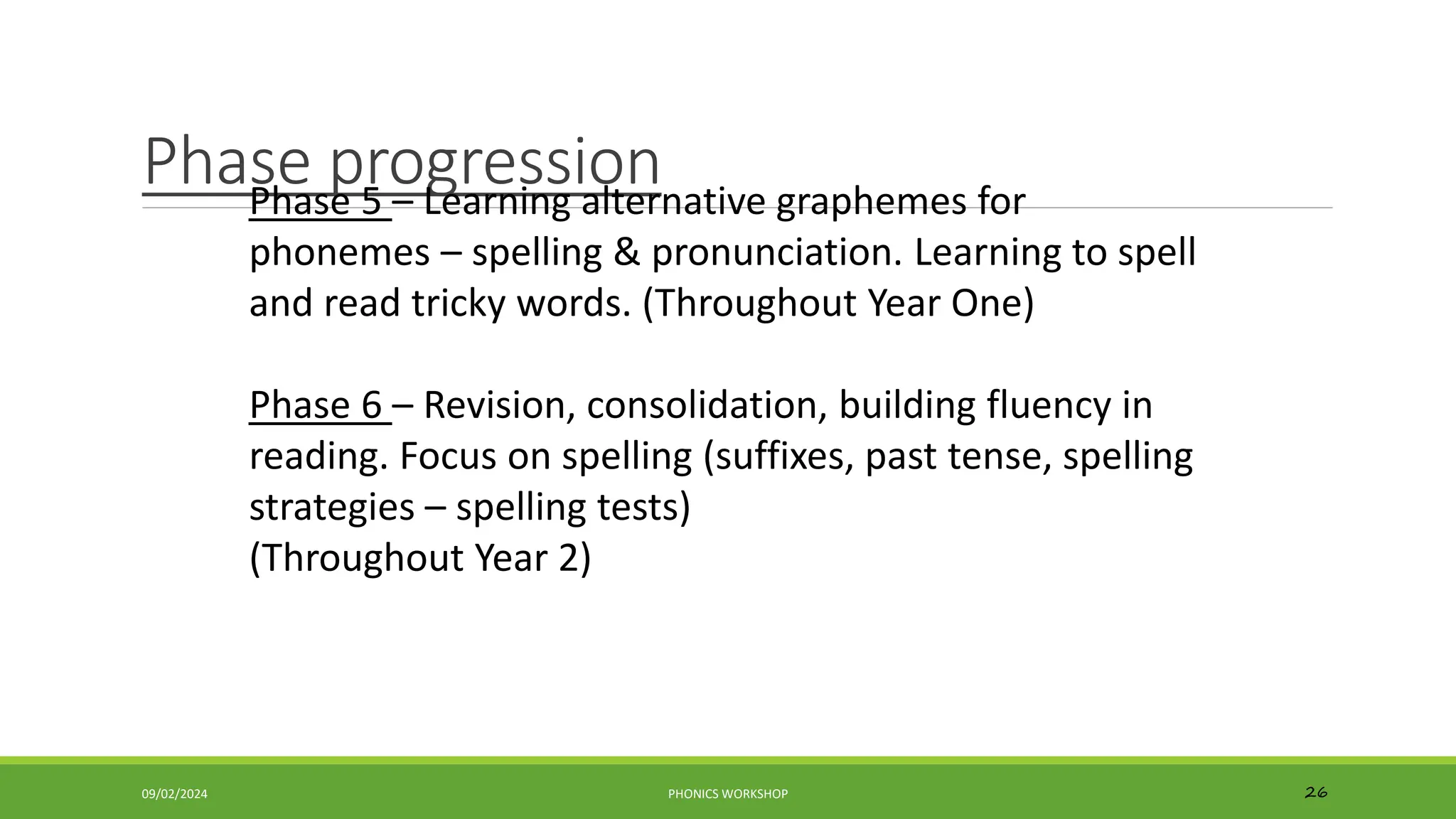 Phase progression

Phase 5 – Learning alternative graphemes for phonemes – spelling & pronunciation. Learning to spell and read tricky words. (Throughout Year One)

Phase 6 – Revision, consolidation, building fluency in reading. Focus on spelling (suffixes, past tense, spelling strategies – spelling tests)
(Throughout Year 2)

09/02/2024

PHONICS WORKSHOP

26